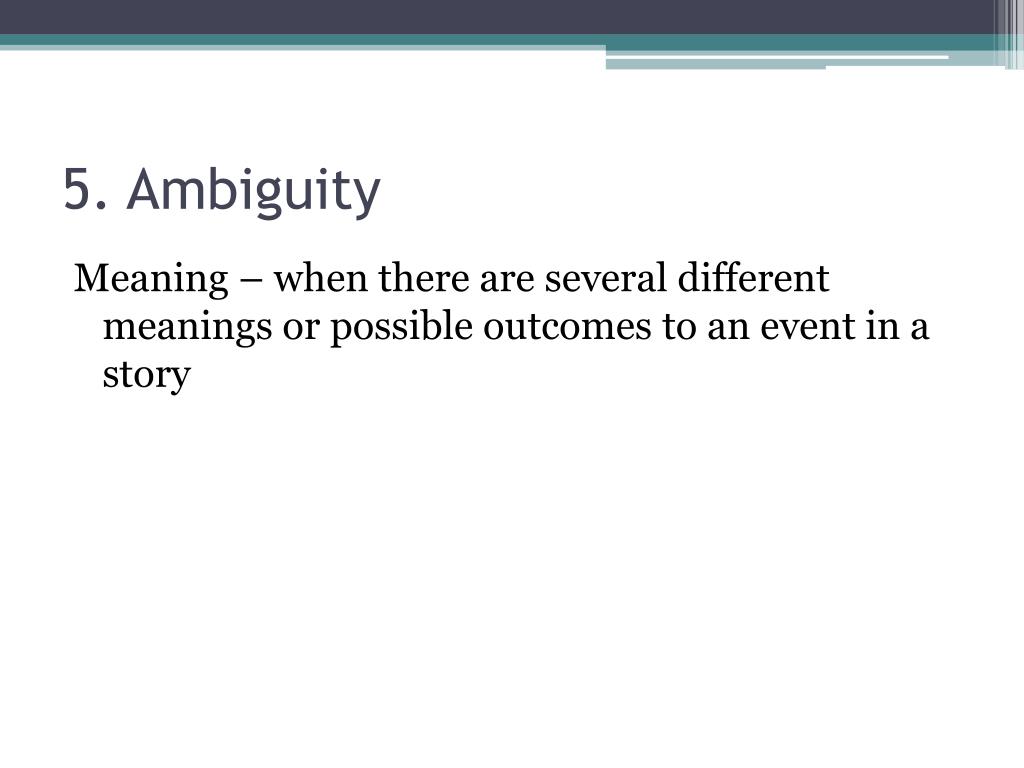 5. Ambiguity

Meaning – when there are several different meanings or possible outcomes to an event in a story